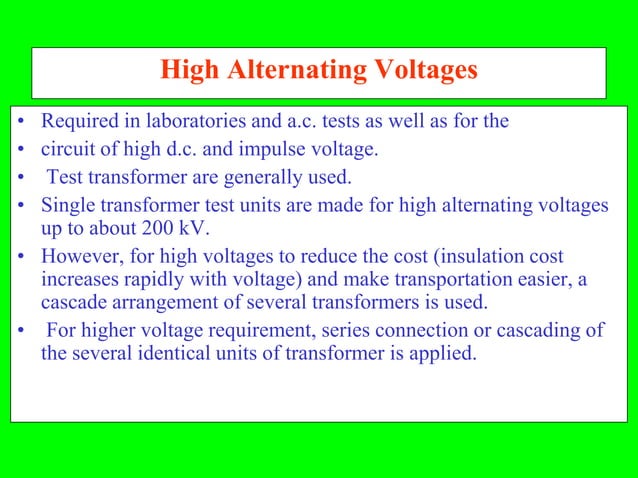 High Alternating Voltages

• Required in laboratories and a.c. tests as well as for the
• circuit of high d.c. and impulse voltage.
• Test transformer are generally used.
• Single transformer test units are made for high alternating voltages up to about 200 kV.
• However, for high voltages to reduce the cost (insulation cost increases rapidly with voltage) and make transportation easier, a cascade arrangement of several transformers is used.
• For higher voltage requirement, series connection or cascading of the several identical units of transformer is applied.